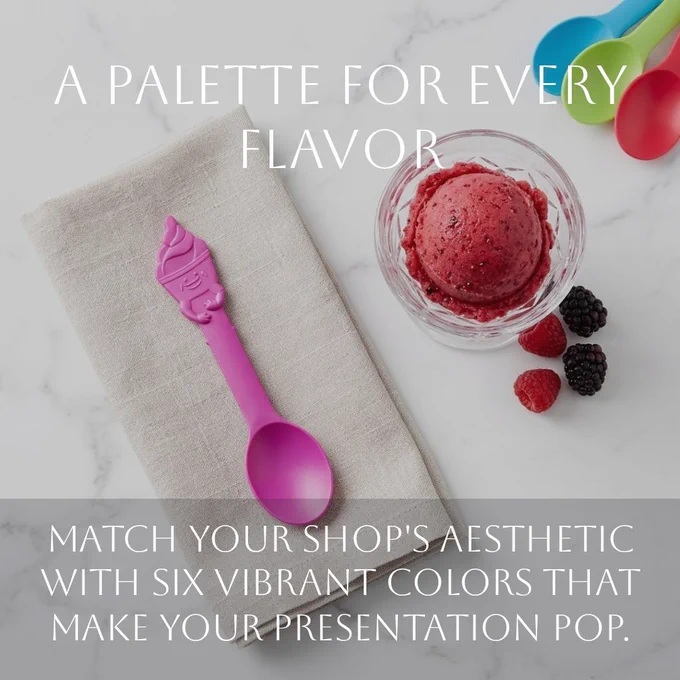 A PALETTE FOR EVERY FLAVOR

MATCH YOUR SHOP'S AESTHETIC WITH SIX VIBRANT COLORS THAT MAKE YOUR PRESENTATION POP.